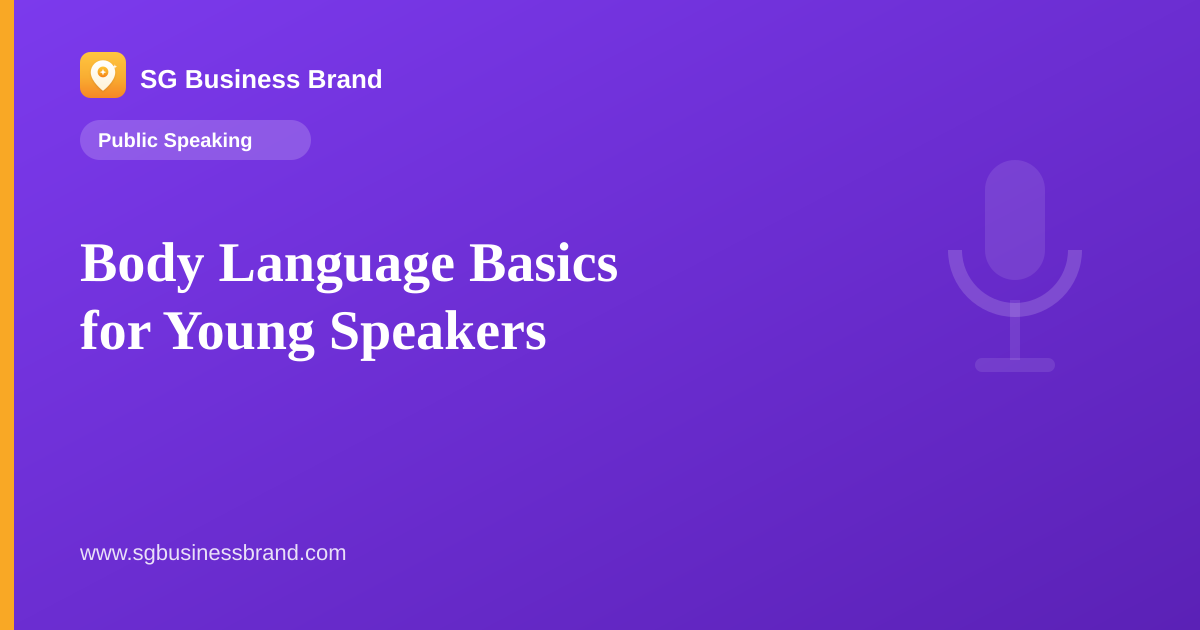 SG Business Brand

Public Speaking

Body Language Basics for Young Speakers

www.sgbusinessbrand.com